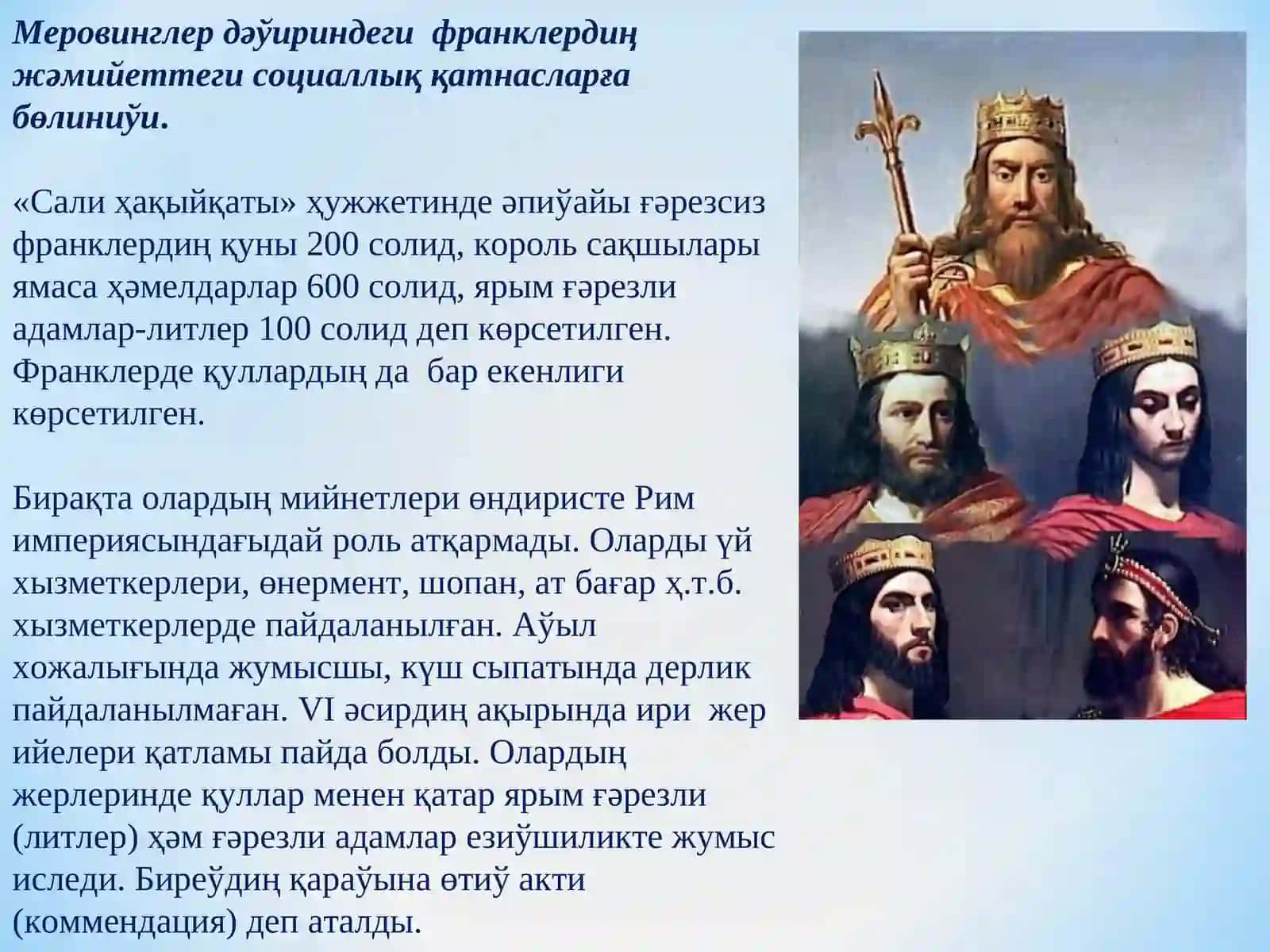 Меровинглер дәўириндеги франклердиң жәмийеттеги социаллық қатнасларға бөлиниўи.

«Сали ҳақыйқаты» ҳужжетинде әпиўайы ғәрезсиз франклердиң қуны 200 солид, король сақшылары ямаса ҳәмелдарлар 600 солид, ярым ғәрезли адамлар-литлер 100 солид деп көрсетилген. Франклерде қуллардың да бар екенлиги көрсетилген.

Бирақта олардың мийнетлери өндиристе Рим империясындағыдай роль атқармады. Оларды үй хызметкерлери, өнермент, шопан, ат бағар ҳ.т.б. хызметкерлерде пайдаланылған. Аўыл хожалығында жумысшы, күш сыпатында дерлик пайдаланылмаған. VI әсирдиң ақырында ири жер ийелери қатламы пайда болды. Олардың жерлеринде қуллар менен қатар ярым ғәрезли (литлер) ҳәм ғәрезли адамлар езиўшиликте жумыс иследи. Биреўдиң қараўына өтиў акти (коммендация) деп аталды.